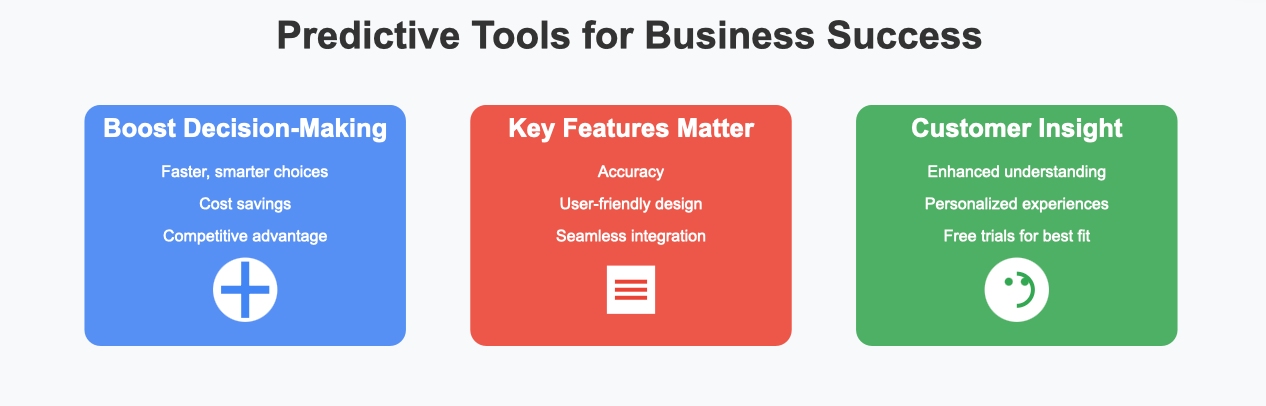 Predictive Tools for Business Success

Boost Decision-Making

Faster, smarter choices

Cost savings

Competitive advantage

Key Features Matter

Accuracy

User-friendly design

Seamless integration

Customer Insight

Enhanced understanding

Personalized experiences

Free trials for best fit